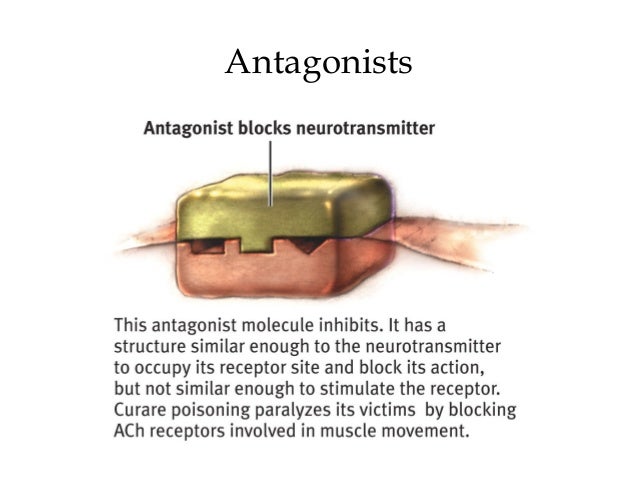 Antagonists

Antagonist blocks neurotransmitter

This antagonist molecule inhibits. It has a structure similar enough to the neurotransmitter to occupy its receptor site and block its action, but not similar enough to stimulate the receptor. Curare poisoning paralyzes its victims by blocking ACh receptors involved in muscle movement.